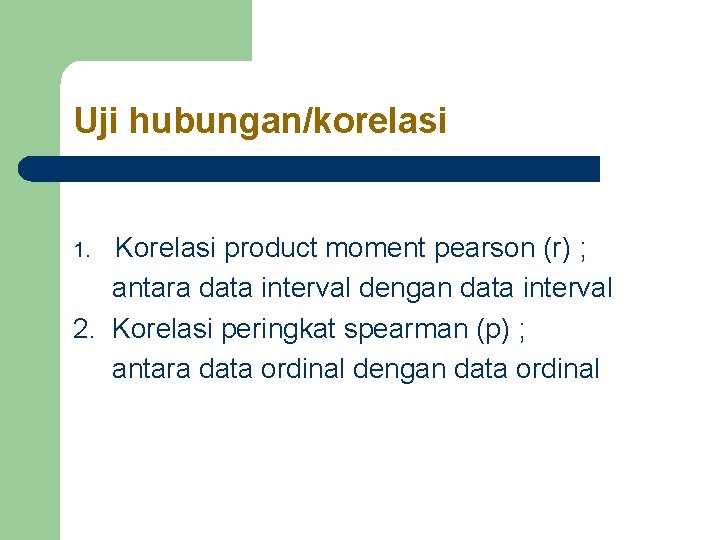 Uji hubungan/korelasi

1. Korelasi product moment pearson (r) ; antara data interval dengan data interval
2. Korelasi peringkat spearman (p) ; antara data ordinal dengan data ordinal